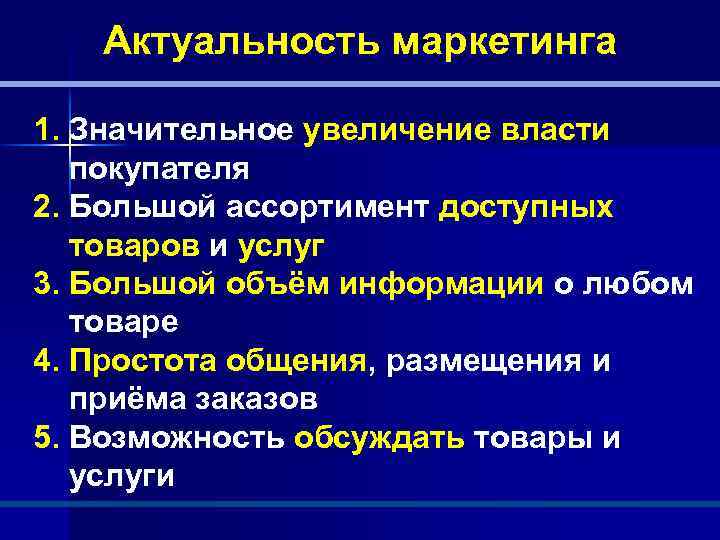 Актуальность маркетинга

1. Значительное увеличение власти покупателя
2. Большой ассортимент доступных товаров и услуг
3. Большой объём информации о любом товаре
4. Простота общения, размещения и приёма заказов
5. Возможность обсуждать товары и услуги